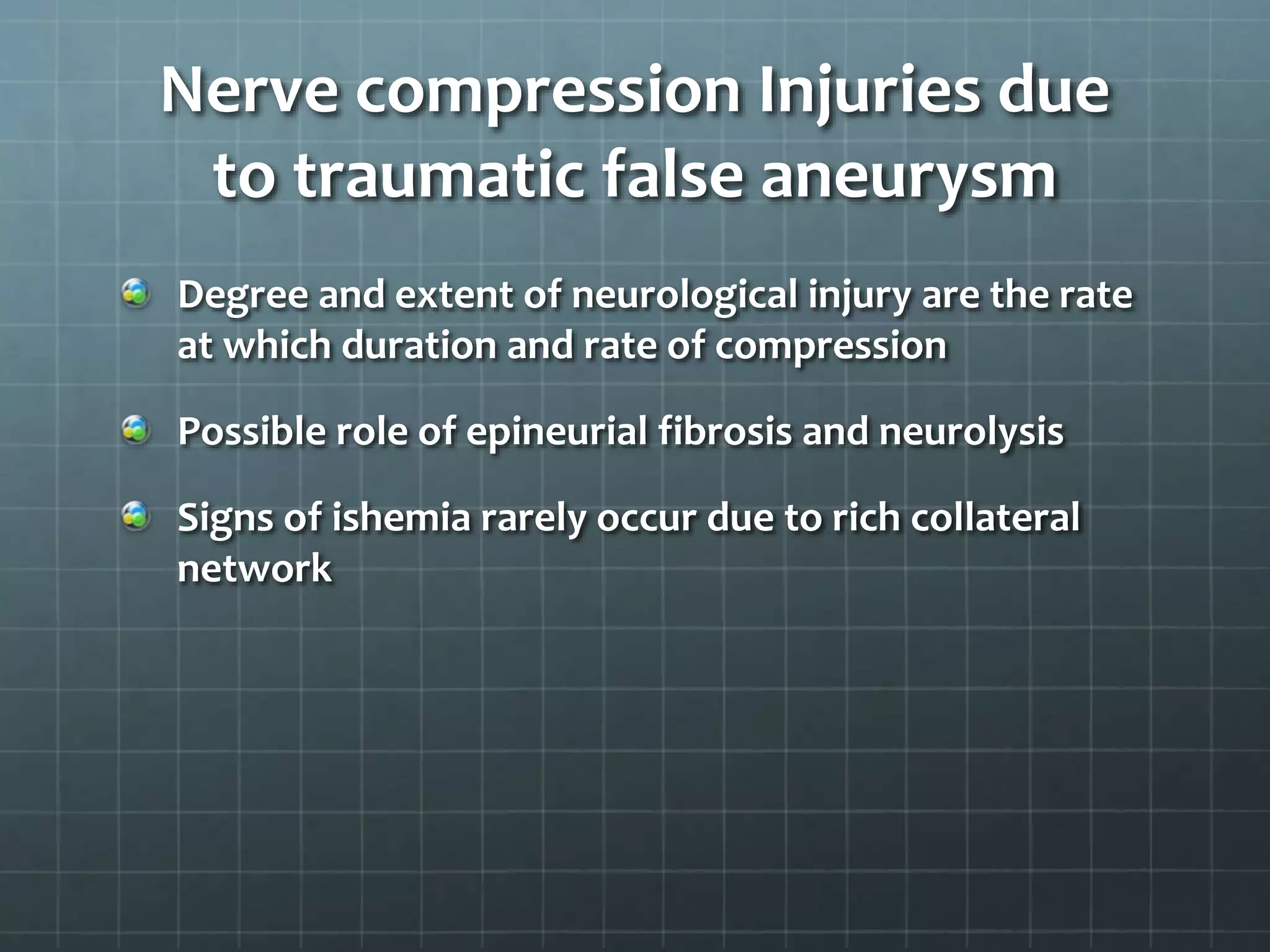 Nerve compression Injuries due to traumatic false aneurysm

Degree and extent of neurological injury are the rate at which duration and rate of compression

Possible role of epineurial fibrosis and neurolysis

Signs of ishemia rarely occur due to rich collateral network